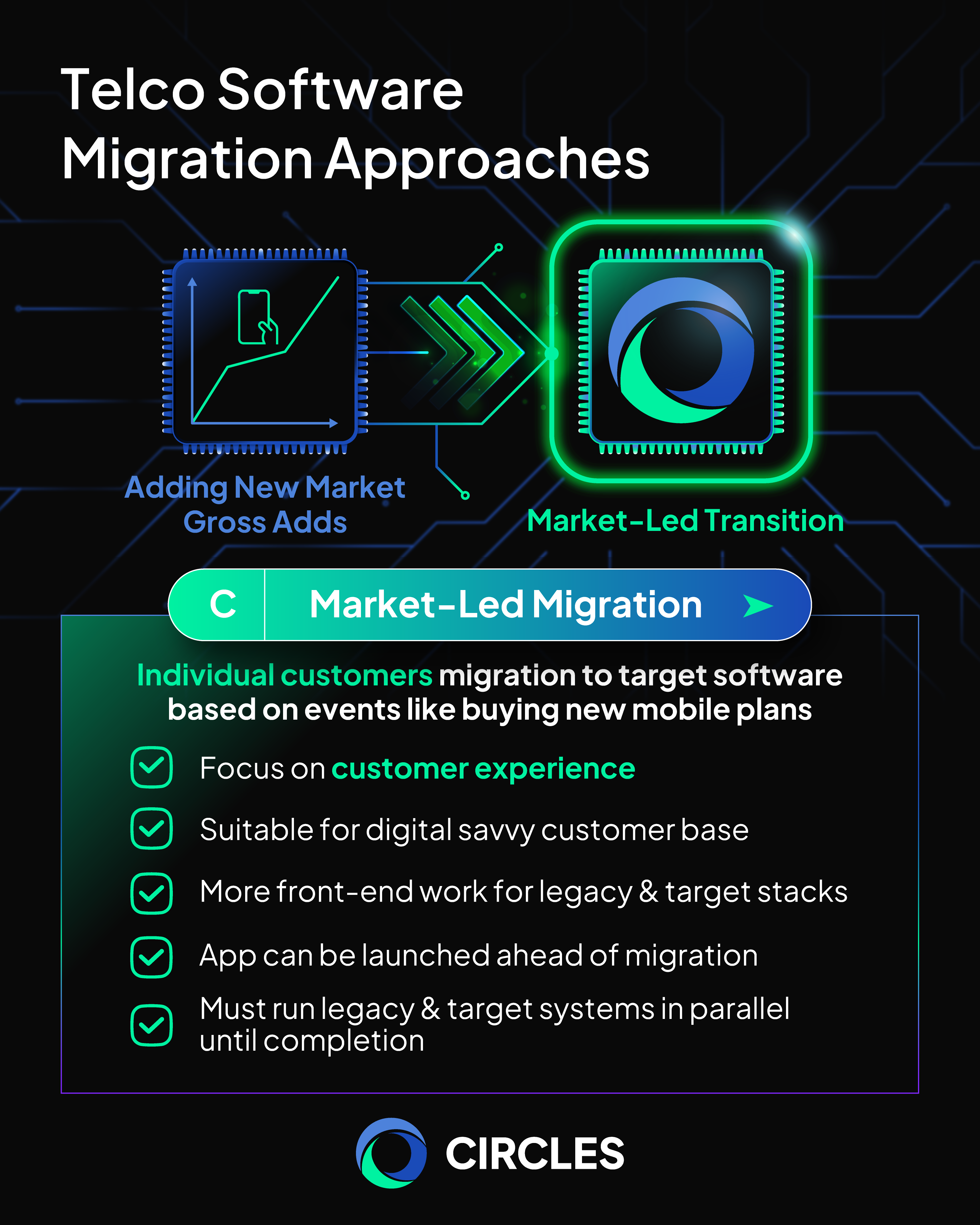 Telco Software Migration Approaches

Adding New Market Gross Adds

Market-Led Transition

C Market-Led Migration

Individual customers migration to target software based on events like buying new mobile plans

Focus on customer experience

Suitable for digital savvy customer base

More front-end work for legacy & target stacks

App can be launched ahead of migration

Must run legacy & target systems in parallel until completion

CIRCLES